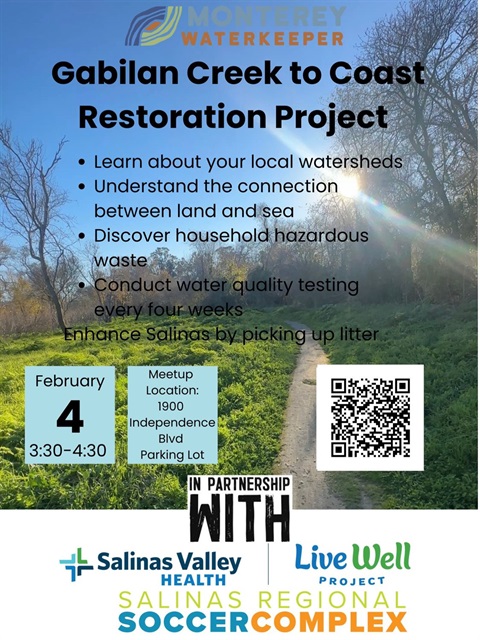 MONTEREY
WATERKEEPER

Gabilan Creek to Coast Restoration Project

• Learn about your local watersheds
• Understand the connection between land and sea
• Discover household hazardous waste
• Conduct water quality testing every four weeks
Enhance Salinas by picking up litter

February
4
3:30-4:30

Meetup Location:
1900 Independence Blvd
Parking Lot

IN PARTNERSHIP
WITH

Salinas Valley
HEALTH

Live Well
PROJECT

SALINAS REGIONAL
SOCCERCOMPLEX